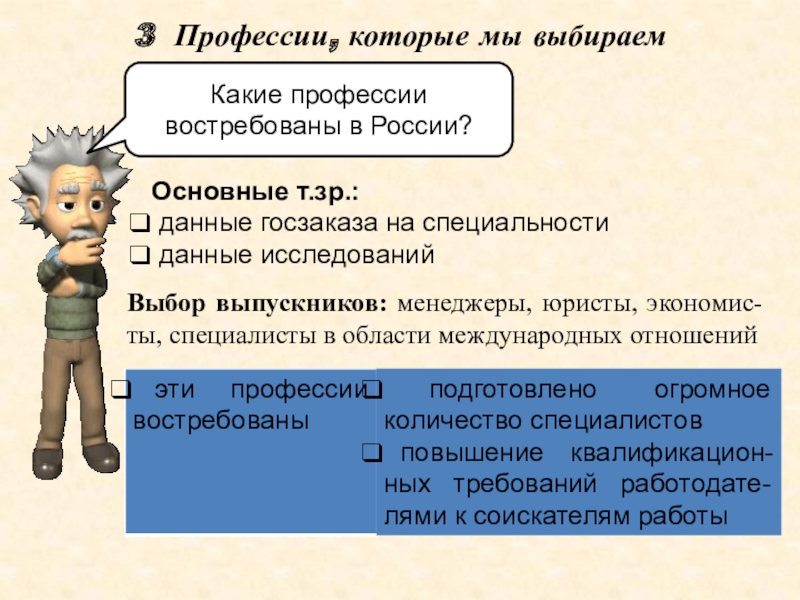 3 Профессии, которые мы выбираем

Какие профессии востребованы в России?

Основные т.зр.:
❑ данные госзаказа на специальности
❑ данные исследований

Выбор выпускников: менеджеры, юристы, экономисты, специалисты в области международных отношений

❑ эти профессии востребованы

❑ подготовлено огромное количество специалистов
❑ повышение квалификационных требований работодателями к соискателям работы